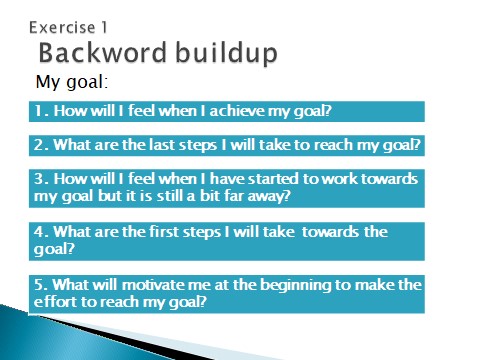 Exercise 1

Backword buildup

My goal:

1. How will I feel when I achieve my goal?

2. What are the last steps I will take to reach my goal?

3. How will I feel when I have started to work towards my goal but it is still a bit far away?

4. What are the first steps I will take towards the goal?

5. What will motivate me at the beginning to make the effort to reach my goal?